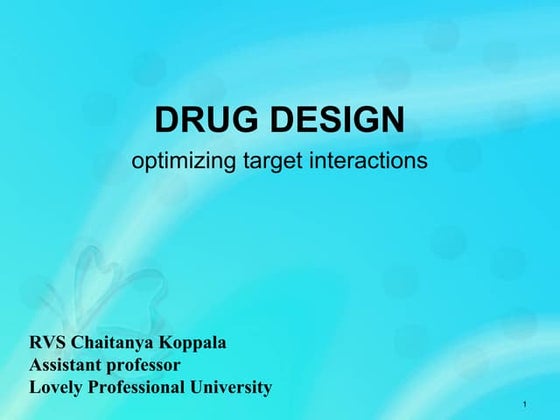 DRUG DESIGN
optimizing target interactions

RVS Chaitanya Koppala
Assistant professor
Lovely Professional University

1